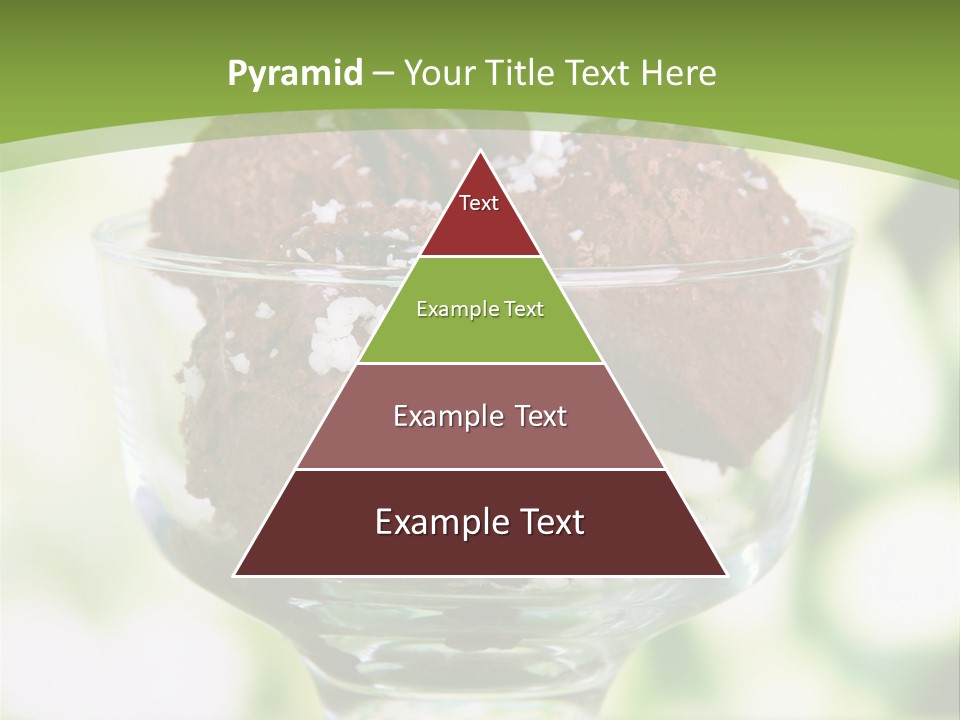 Pyramid – Your Title Text Here

Text

Example Text

Example Text

Example Text